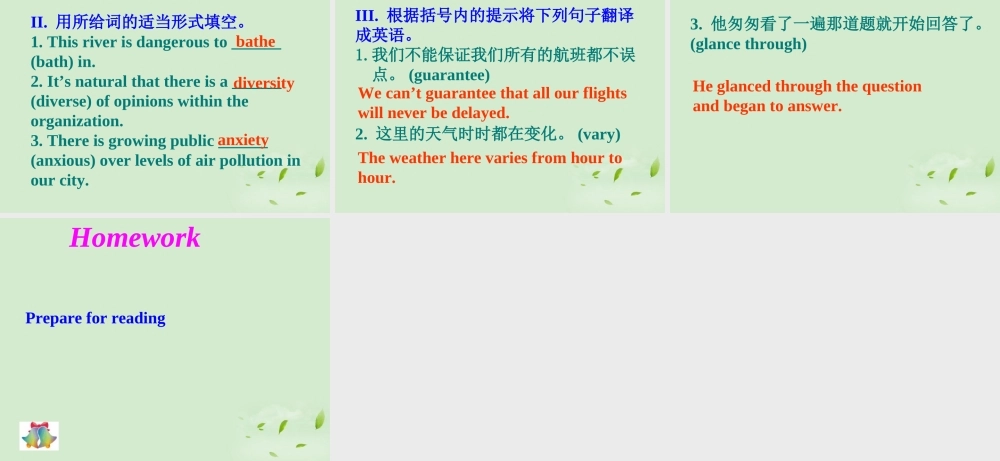 II. 用所给词的适当形式填空。
1. This river is dangerous to bathe (bath) in.
2. It's natural that there is a diversity (diverse) of opinions within the organization.
3. There is growing public anxiety (anxious) over levels of air pollution in our city.

III. 根据括号内的提示将下列句子翻译成英语。
1. 我们不能保证我们所有的航班都不误点。 (guarantee)
We can't guarantee that all our flights will never be delayed.
2. 这里的天气时时都在变化。 (vary)
The weather here varies from hour to hour.

3. 他匆匆看了一遍那道题就开始回答了。 (glance through)
He glanced through the question and began to answer.

Homework

Prepare for reading